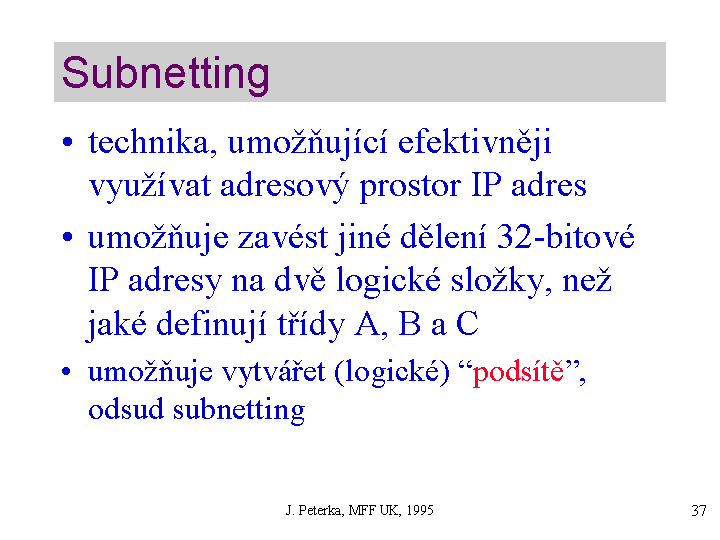 Subnetting

• technika, umožňující efektivněji využívat adresový prostor IP adres

• umožňuje zavést jiné dělení 32-bitové IP adresy na dvě logické složky, než jaké definují třídy A, B a C

• umožňuje vytvářet (logické) “podsítě”, odsud subnetting

J. Peterka, MFF UK, 1995

37